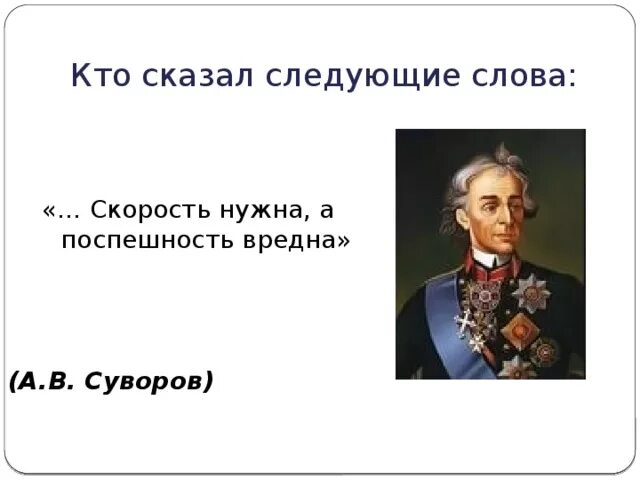 Кто сказал следующие слова:

«… Скорость нужна, а поспешность вредна»

(А.В. Суворов)